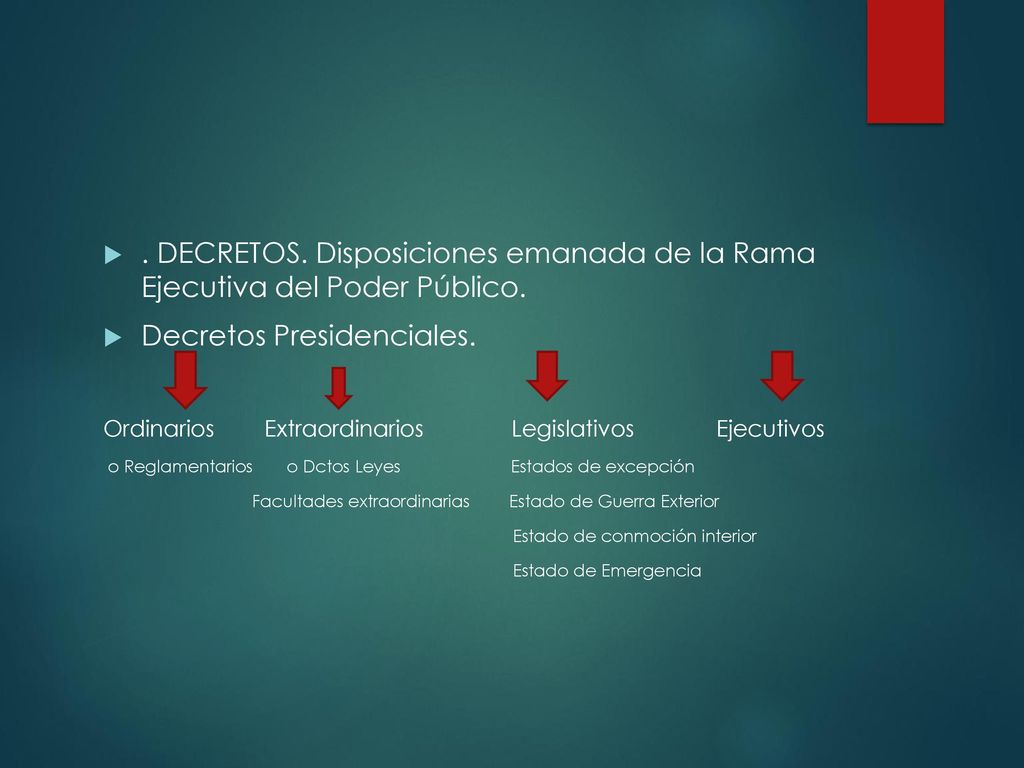 . DECRETOS. Disposiciones emanada de la Rama Ejecutiva del Poder Público.

Decretos Presidenciales.

Ordinarios Extraordinarios Legislativos Ejecutivos

o Reglamentarios o Dctos Leyes Estados de excepción

Facultades extraordinarias Estado de Guerra Exterior

Estado de conmoción interior

Estado de Emergencia